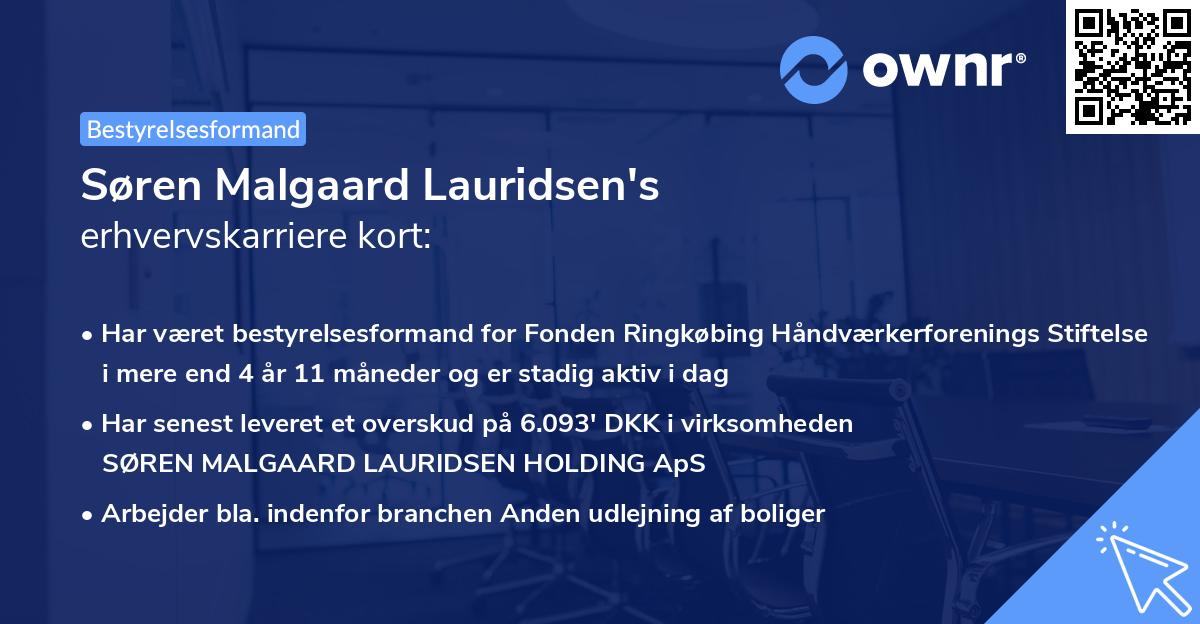 ownr®

Bestyrelsesformand

Søren Malgaard Lauridsen's
erhvervskarriere kort:

• Har været bestyrelsesformand for Fonden Ringkøbing Håndværkerforenings Stiftelse i mere end 4 år 11 måneder og er stadig aktiv i dag

• Har senest leveret et overskud på 6.093' DKK i virksomheden SØREN MALGAARD LAURIDSEN HOLDING ApS

• Arbejder bla. indenfor branchen Anden udlejning af boliger